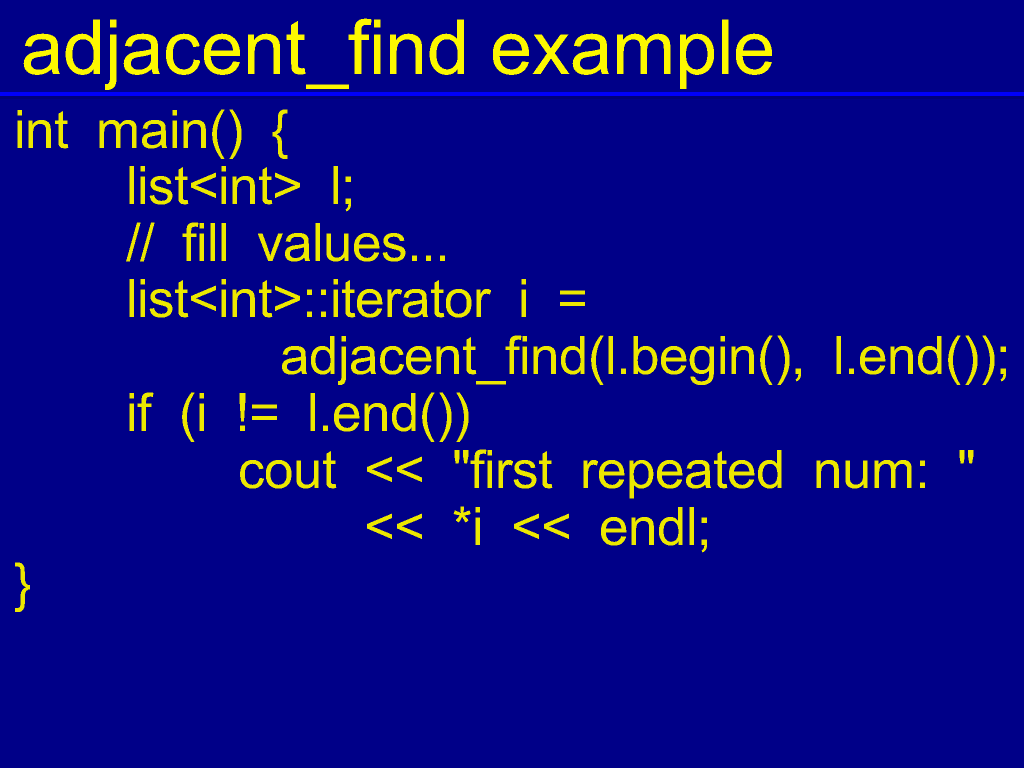 adjacent_find example

int main() {
list<int> l;
// fill values...
list<int>::iterator i =
adjacent_find(l.begin(), l.end());
if (i != l.end())
cout << "first repeated num: "
<< *i << endl;
}